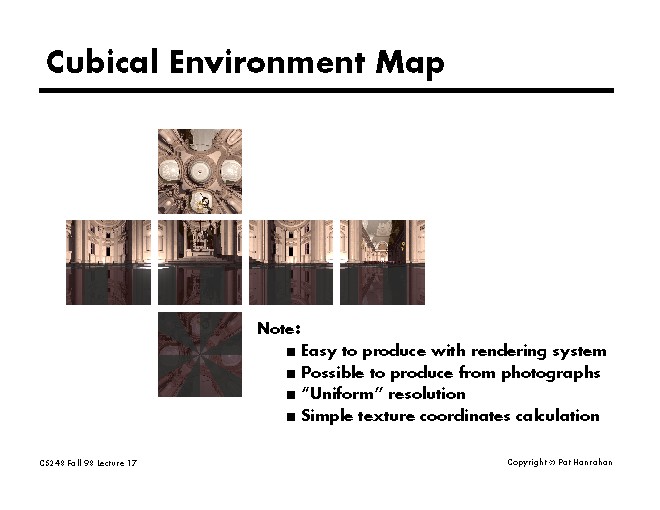 Cubical Environment Map

Note:

■ Easy to produce with rendering system
■ Possible to produce from photographs
■ "Uniform" resolution
■ Simple texture coordinates calculation

CS248 Fall 98 Lecture 17

Copyright © Pat Hanrahan